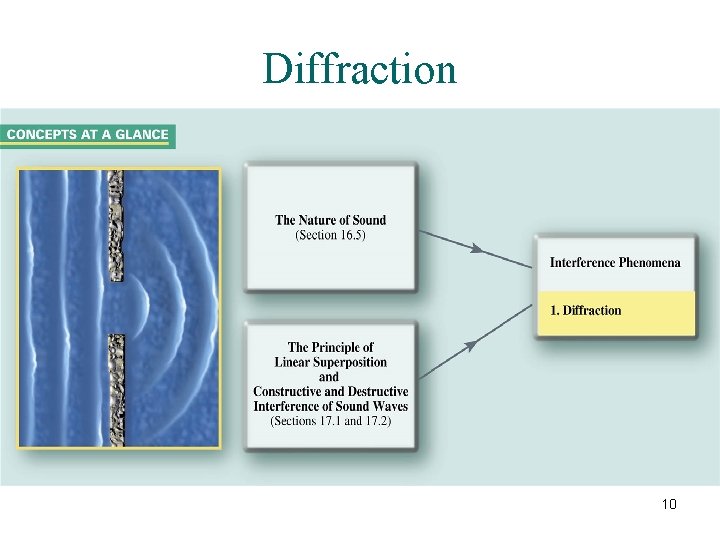 Diffraction

CONCEPTS AT A GLANCE

The Nature of Sound
(Section 16.5)

The Principle of
Linear Superposition
and
Constructive and Destructive
Interference of Sound Waves
(Sections 17.1 and 17.2)

Interference Phenomena

1. Diffraction

10